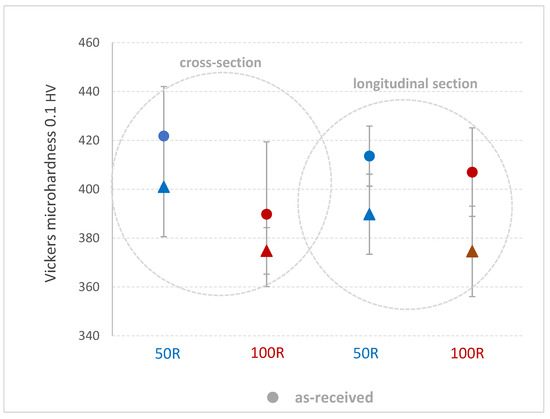 Vickers microhardness 0.1 HV

460
440
420
400
380
360
340

cross-section

longitudinal section

50R
100R
50R
100R

as-received